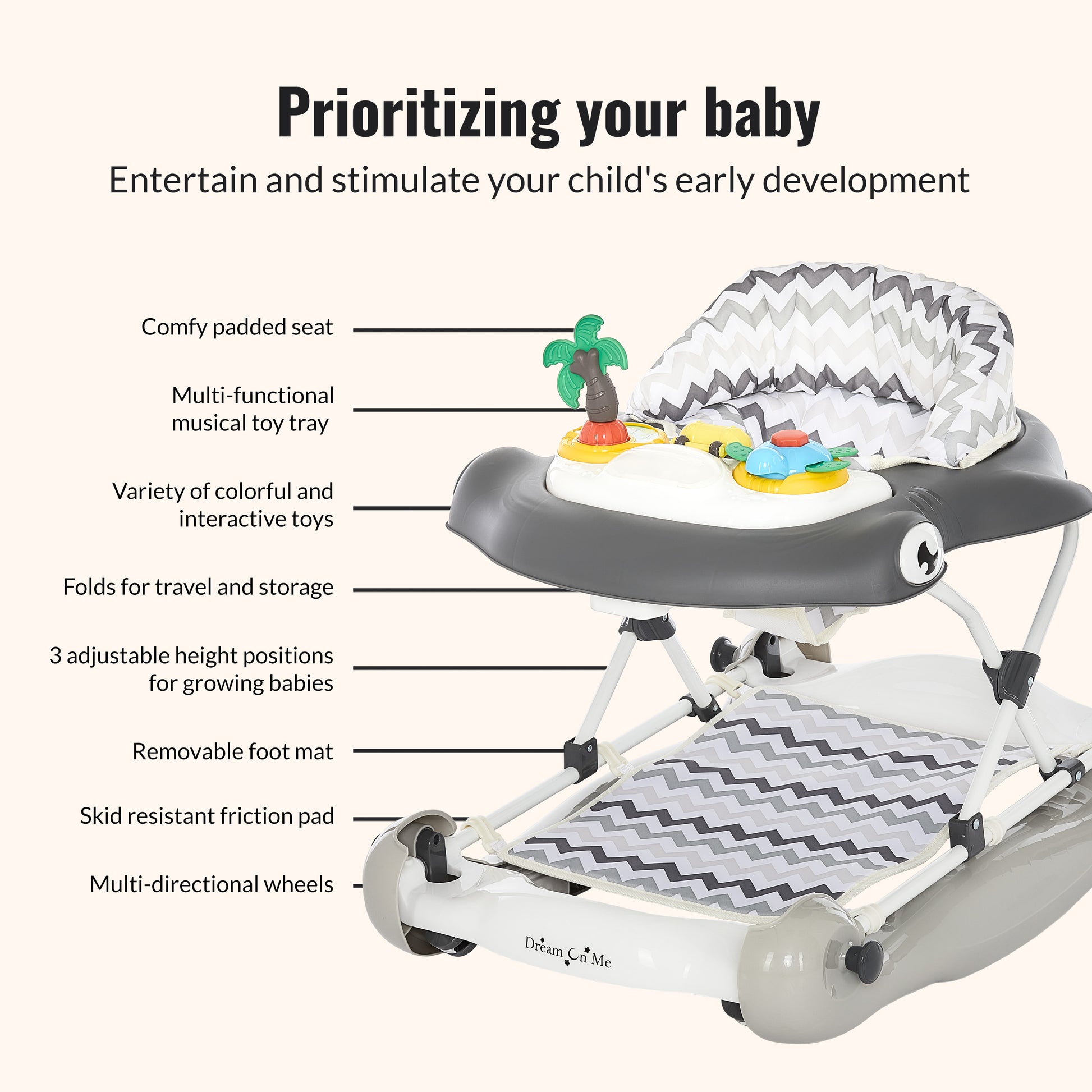 Prioritizing your baby
Entertain and stimulate your child's early development

Comfy padded seat

Multi-functional musical toy tray

Variety of colorful and interactive toys

Folds for travel and storage

3 adjustable height positions for growing babies

Removable foot mat

Skid resistant friction pad

Multi-directional wheels

Dream On Me